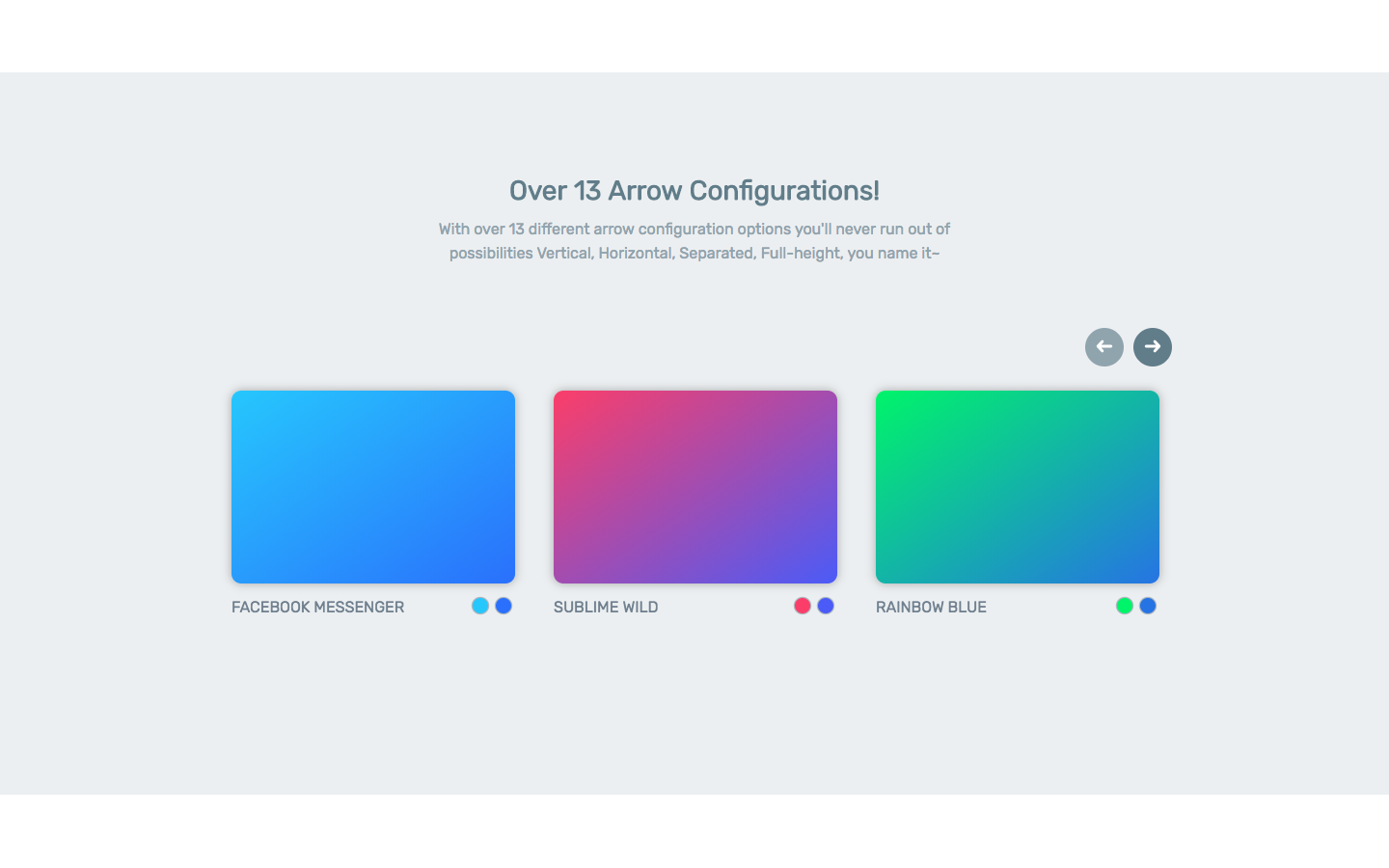 Over 13 Arrow Configurations!

With over 13 different arrow configuration options you'll never run out of possibilities Vertical, Horizontal, Separated, Full-height, you name it~

FACEBOOK MESSENGER

SUBLIME WILD

RAINBOW BLUE